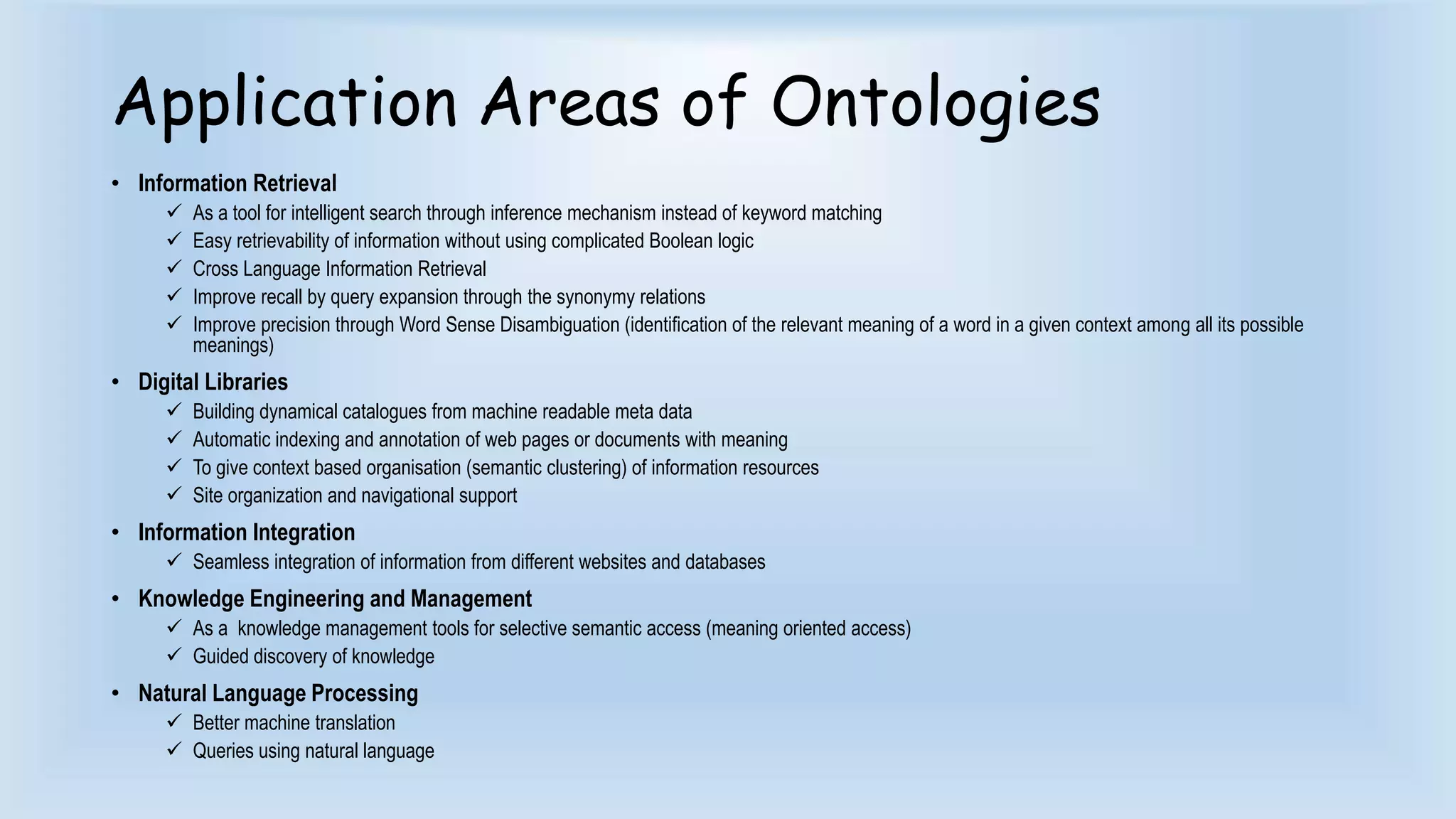 Application Areas of Ontologies

• Information Retrieval
  ✓ As a tool for intelligent search through inference mechanism instead of keyword matching
  ✓ Easy retrievability of information without using complicated Boolean logic
  ✓ Cross Language Information Retrieval
  ✓ Improve recall by query expansion through the synonymy relations
  ✓ Improve precision through Word Sense Disambiguation (identification of the relevant meaning of a word in a given context among all its possible meanings)

• Digital Libraries
  ✓ Building dynamical catalogues from machine readable meta data
  ✓ Automatic indexing and annotation of web pages or documents with meaning
  ✓ To give context based organisation (semantic clustering) of information resources
  ✓ Site organization and navigational support

• Information Integration
  ✓ Seamless integration of information from different websites and databases

• Knowledge Engineering and Management
  ✓ As a knowledge management tools for selective semantic access (meaning oriented access)
  ✓ Guided discovery of knowledge

• Natural Language Processing
  ✓ Better machine translation
  ✓ Queries using natural language